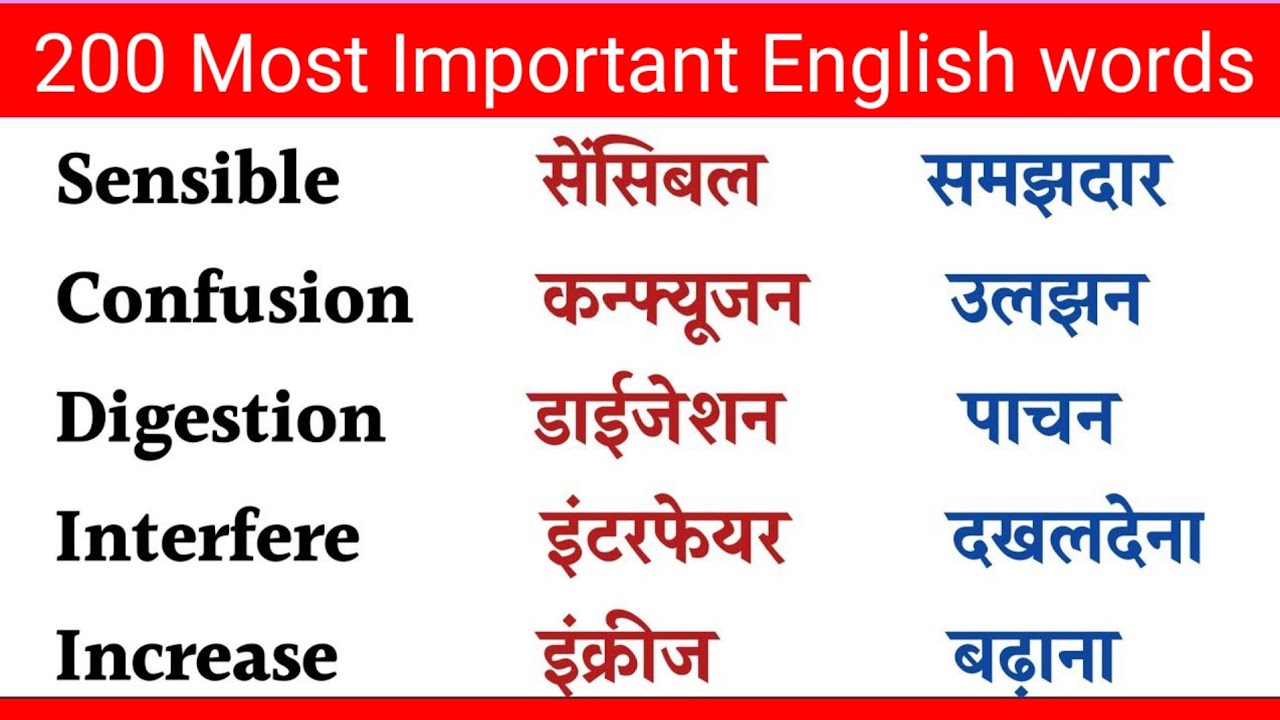 200 Most Important English words

Sensible सेंसिबल समझदार

Confusion कन्फ्यूजन उलझन

Digestion डाईजेशन पाचन

Interfere इंटरफेयर दखलदेना

Increase इंक्रीज बढ़ाना